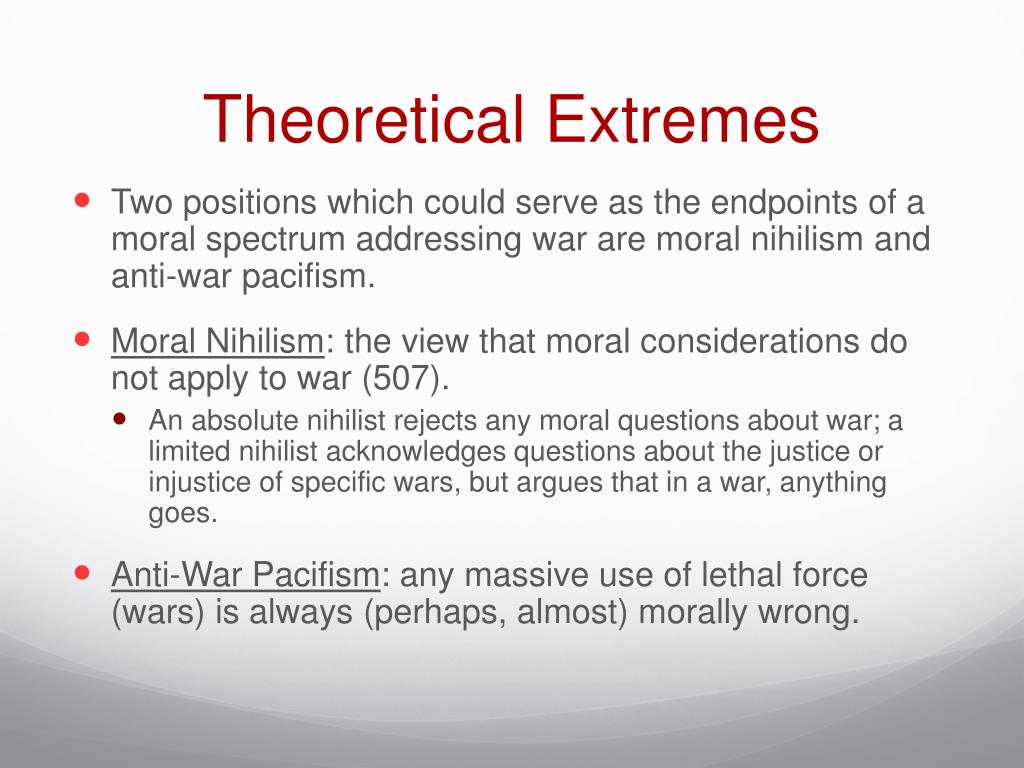 Theoretical Extremes

- Two positions which could serve as the endpoints of a moral spectrum addressing war are moral nihilism and anti-war pacifism.
- Moral Nihilism: the view that moral considerations do not apply to war (507).
  - An absolute nihilist rejects any moral questions about war; a limited nihilist acknowledges questions about the justice or injustice of specific wars, but argues that in a war, anything goes.
- Anti-War Pacifism: any massive use of lethal force (wars) is always (perhaps, almost) morally wrong.